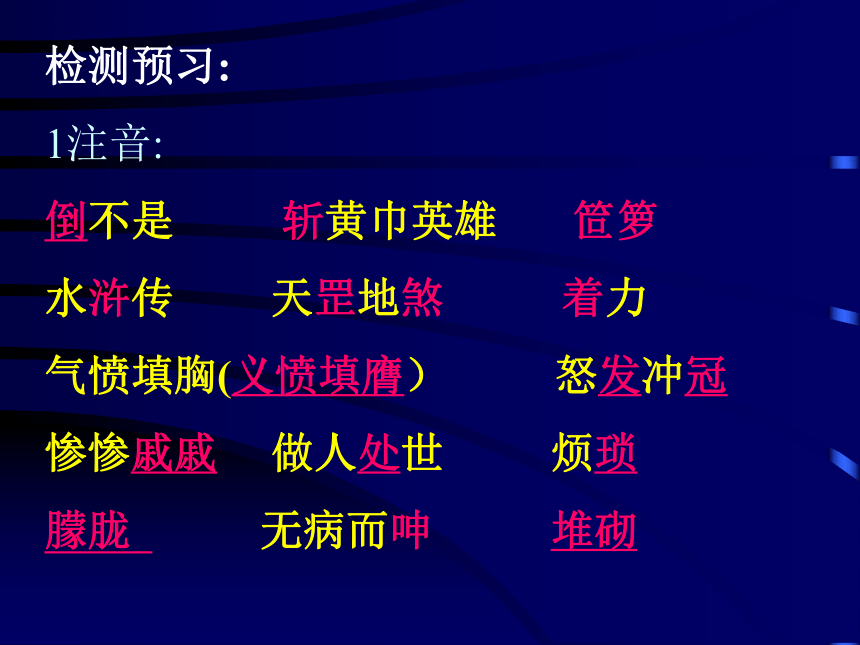 检测预习:

1注音:

倒不是　　斩黄巾英雄　　笸箩

水浒传　　天罡地煞　　着力

气愤填胸(义愤填膺）　　怒发冲冠

惨惨戚戚　　做人处世　　烦琐

朦胧　　无病而呻　　堆砌